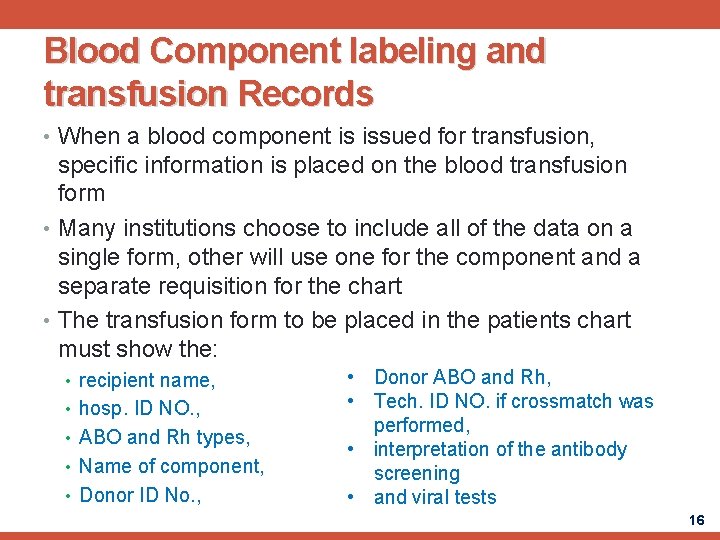 Blood Component labeling and transfusion Records

• When a blood component is issued for transfusion, specific information is placed on the blood transfusion form

• Many institutions choose to include all of the data on a single form, other will use one for the component and a separate requisition for the chart

• The transfusion form to be placed in the patients chart must show the:

• recipient name,
• hosp. ID NO.,
• ABO and Rh types,
• Name of component,
• Donor ID No.,

• Donor ABO and Rh,
• Tech. ID NO. if crossmatch was performed,
• interpretation of the antibody screening
• and viral tests

16